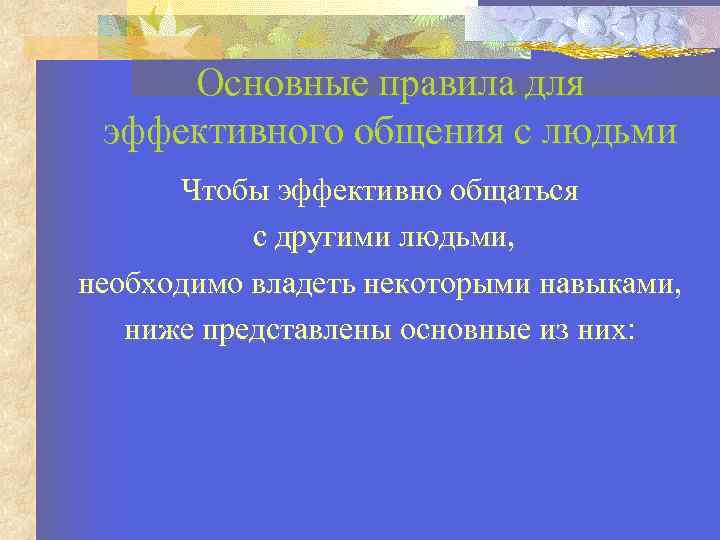 Основные правила для эффективного общения с людьми

Чтобы эффективно общаться с другими людьми, необходимо владеть некоторыми навыками, ниже представлены основные из них: